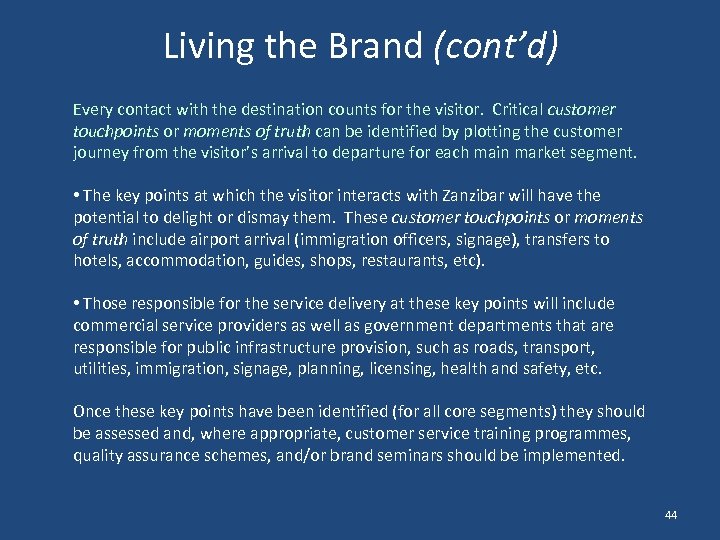 Living the Brand (cont'd)

Every contact with the destination counts for the visitor. Critical customer touchpoints or moments of truth can be identified by plotting the customer journey from the visitor's arrival to departure for each main market segment.

• The key points at which the visitor interacts with Zanzibar will have the potential to delight or dismay them. These customer touchpoints or moments of truth include airport arrival (immigration officers, signage), transfers to hotels, accommodation, guides, shops, restaurants, etc).

• Those responsible for the service delivery at these key points will include commercial service providers as well as government departments that are responsible for public infrastructure provision, such as roads, transport, utilities, immigration, signage, planning, licensing, health and safety, etc.

Once these key points have been identified (for all core segments) they should be assessed and, where appropriate, customer service training programmes, quality assurance schemes, and/or brand seminars should be implemented.

44